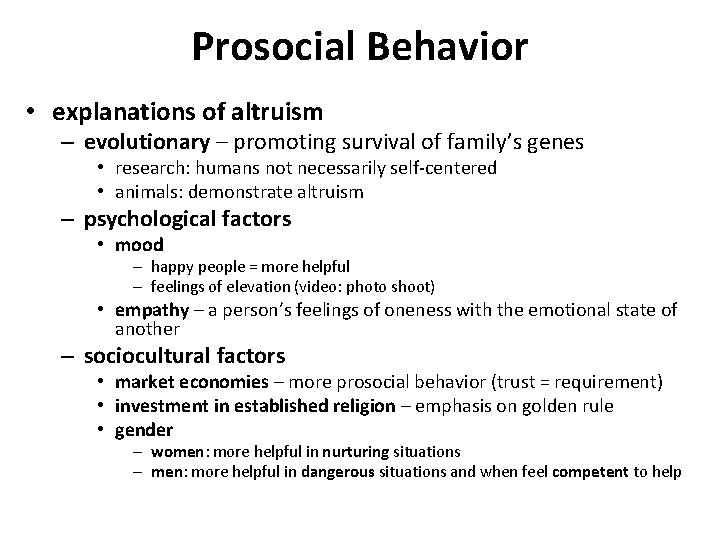 Prosocial Behavior

• explanations of altruism
  – evolutionary – promoting survival of family's genes
    • research: humans not necessarily self-centered
    • animals: demonstrate altruism
  – psychological factors
    • mood
      – happy people = more helpful
      – feelings of elevation (video: photo shoot)
    • empathy – a person's feelings of oneness with the emotional state of another
  – sociocultural factors
    • market economies – more prosocial behavior (trust = requirement)
    • investment in established religion – emphasis on golden rule
    • gender
      – women: more helpful in nurturing situations
      – men: more helpful in dangerous situations and when feel competent to help